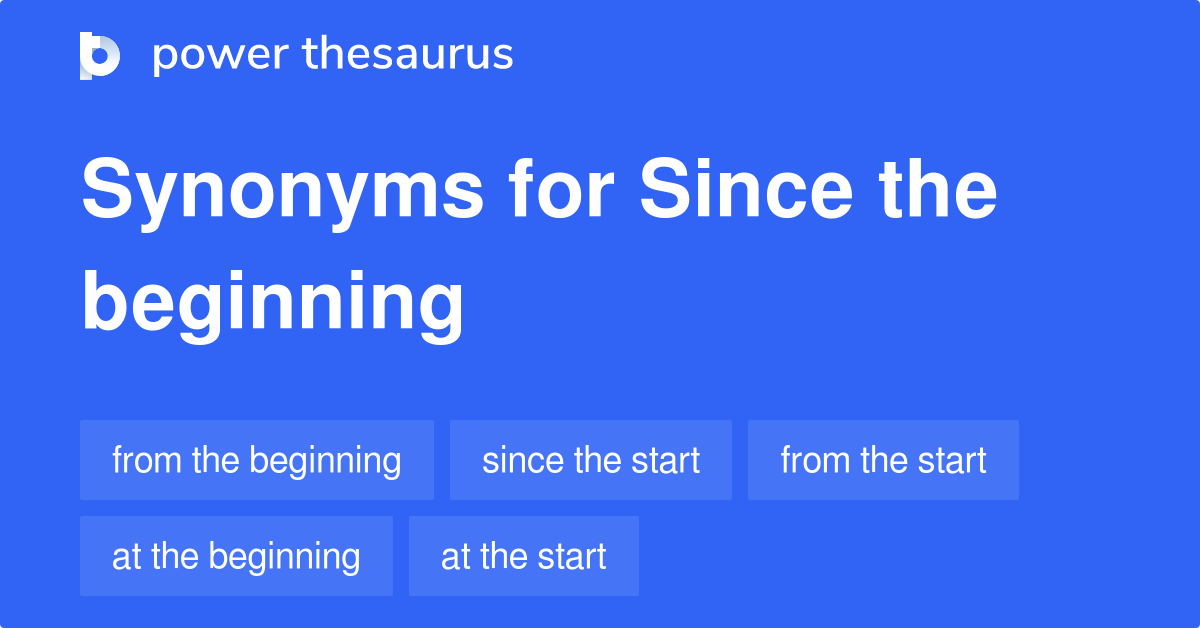 power thesaurus

Synonyms for Since the beginning

from the beginning
since the start
from the start
at the beginning
at the start